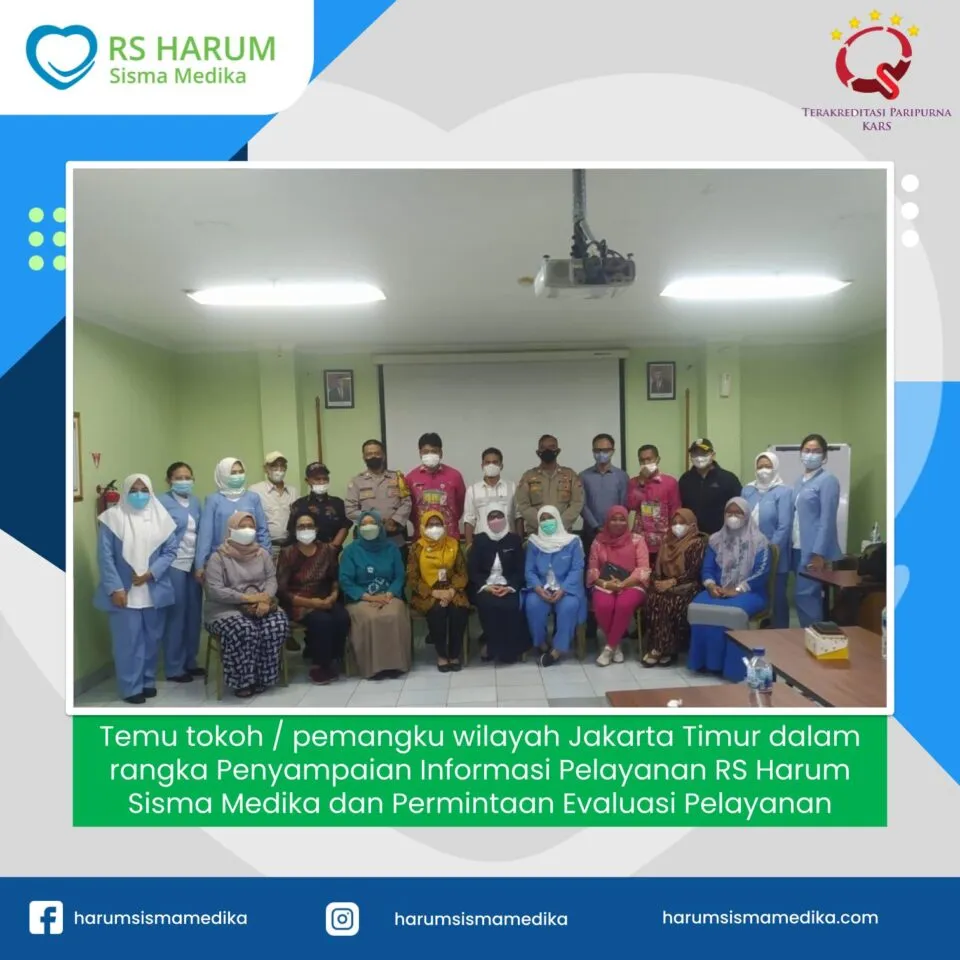 RS HARUM
Sisma Medika

TERAKREDITASI PARIPURNA
KARS

Temu tokoh / pemangku wilayah Jakarta Timur dalam rangka Penyampaian Informasi Pelayanan RS Harum Sisma Medika dan Permintaan Evaluasi Pelayanan

harumsismamedika

harumsismamedika

harumsismamedika.com